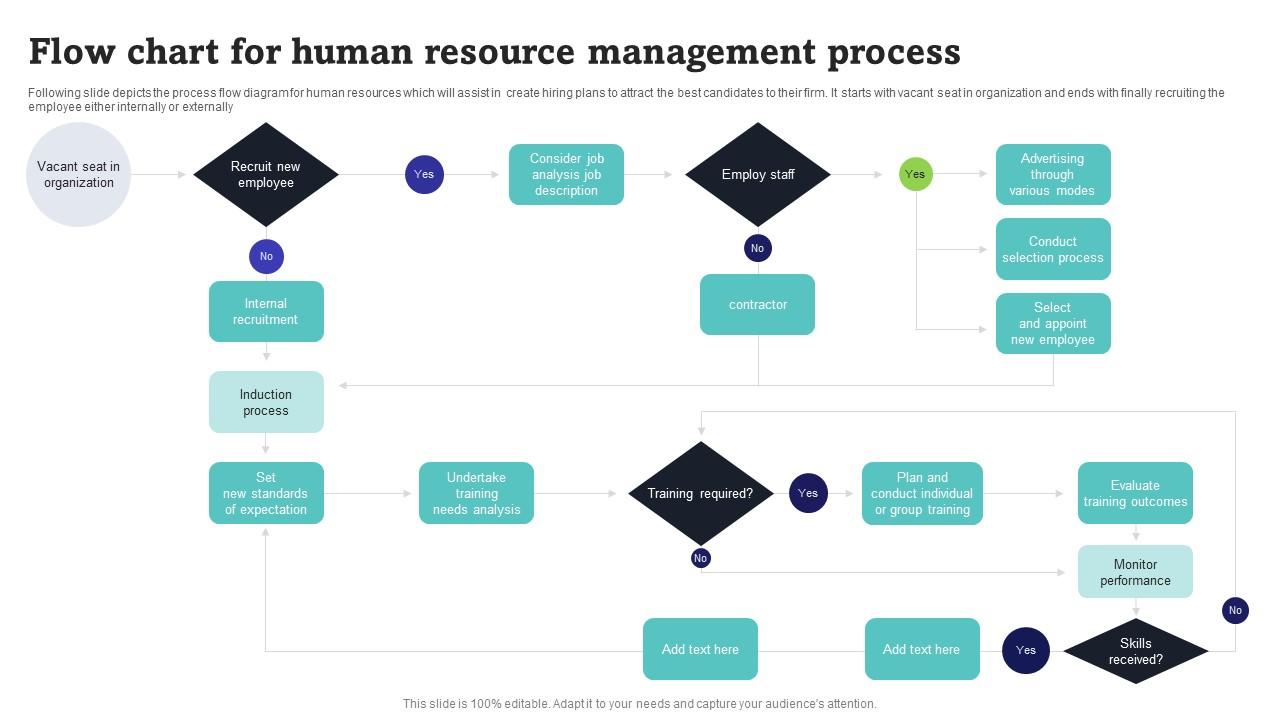 Flow chart for human resource management process

Following slide depicts the process flow diagram for human resources which will assist in create hiring plans to attract the best candidates to their firm. It starts with vacant seat in organization and ends with finally recruiting the employee either internally or externally

Vacant seat in organization

Recruit new employee

Yes

Consider job analysis job description

Employ staff

Yes

Advertising through various modes

Conduct selection process

Select and appoint new employee

No

Internal recruitment

No

contractor

Induction process

Set new standards of expectation

Undertake training needs analysis

Training required?

Yes

Plan and conduct individual or group training

Evaluate training outcomes

No

Monitor performance

No

Add text here

Add text here

Yes

Skills received?

This slide is 100% editable. Adapt it to your needs and capture your audience's attention.